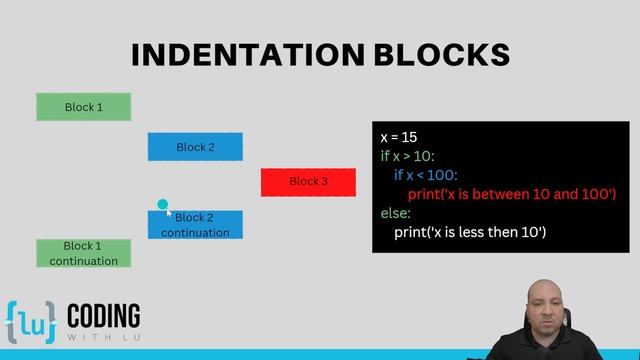 INDENTATION BLOCKS

Block 1

Block 2

Block 3

Block 2 continuation

Block 1 continuation

x = 15
if x > 10:
    if x < 100:
        print('x is between 10 and 100')
else:
    print('x is less then 10')

{lu} CODING WITH LU